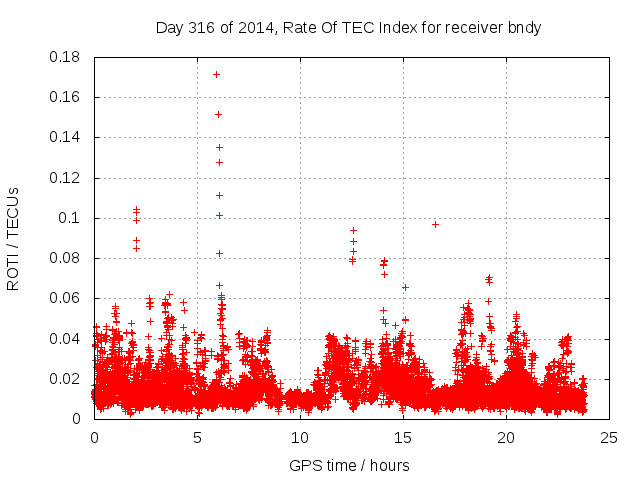 Day 316 of 2014, Rate Of TEC Index for receiver bndy

ROTI / TECUs

0.18
0.16
0.14
0.12
0.1
0.08
0.06
0.04
0.02
0

0
5
10
15
20
25

GPS time / hours